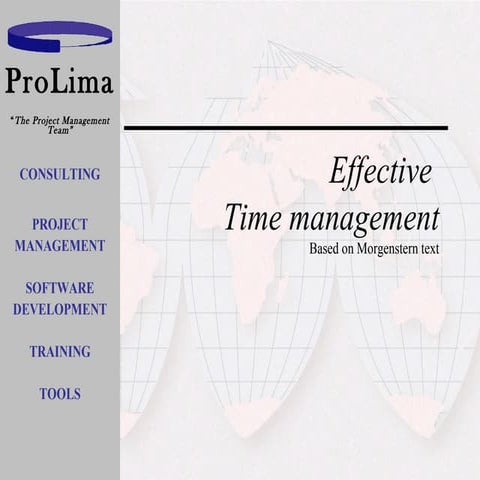 ProLima

"The Project Management Team"

CONSULTING

PROJECT MANAGEMENT

SOFTWARE DEVELOPMENT

TRAINING

TOOLS

Effective

Time management

Based on Morgenstern text